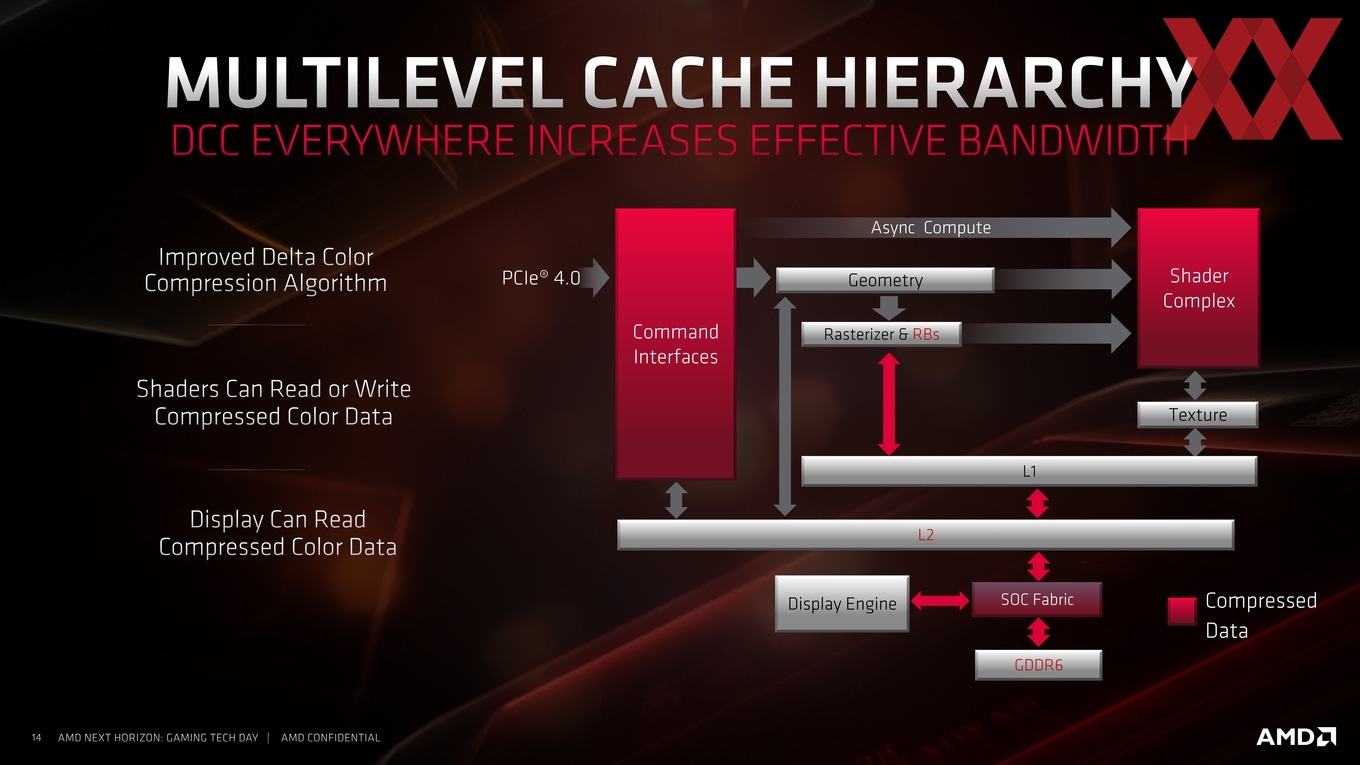 MULTILEVEL CACHE HIERARCHY
DCC EVERYWHERE INCREASES EFFECTIVE BANDWIDTH

Improved Delta Color Compression Algorithm

Shaders Can Read or Write Compressed Color Data

Display Can Read Compressed Color Data

PCIe® 4.0

Command Interfaces

Async Compute

Geometry

Rasterizer & RBs

Shader Complex

Texture

L1

L2

Display Engine

SOC Fabric

GDDR6

Compressed Data

14 AMD NEXT HORIZON: GAMING TECH DAY | AMD CONFIDENTIAL

AMD